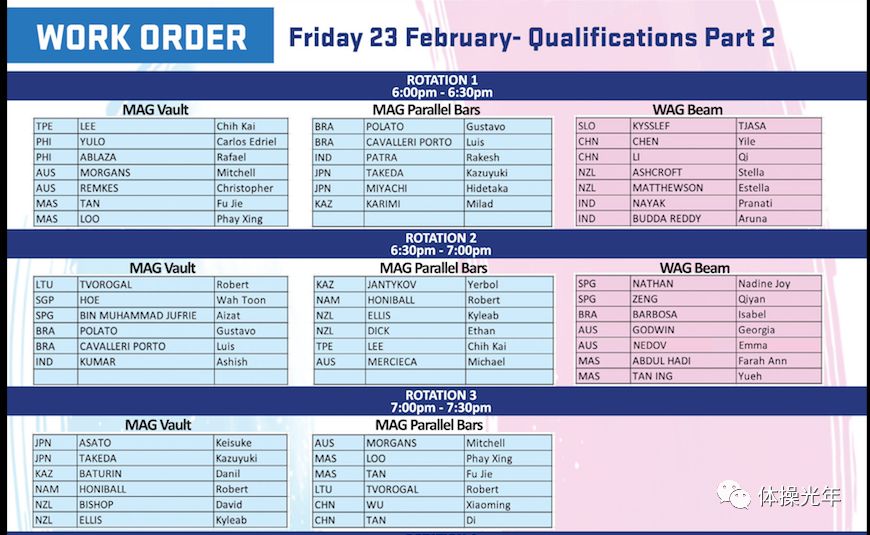 WORK ORDER

Friday 23 February- Qualifications Part 2

ROTATION 1
6:00pm - 6:30pm

MAG Vault

| TPE | LEE | Chih Kai |
|---|---|---|
| PHI | YULO | Carlos Edriel |
| PHI | ABLAZA | Rafael |
| AUS | MORGANS | Mitchell |
| AUS | REMKES | Christopher |
| MAS | TAN | Fu Jie |
| MAS | LOO | Phay Xing |

MAG Parallel Bars

| BRA | POLATO | Gustavo |
|---|---|---|
| BRA | CAVALLERI PORTO | Luis |
| IND | PATRA | Rakesh |
| JPN | TAKEDA | Kazuyuki |
| JPN | MIYACHI | Hidetaka |
| KAZ | KARIMI | Milad |
| | | |

WAG Beam

| SLO | KYSSLEF | TJASA |
|---|---|---|
| CHN | CHEN | Yile |
| CHN | LI | Qi |
| NZL | ASHCROFT | Stella |
| NZL | MATTHEWSON | Estella |
| IND | NAYAK | Pranati |
| IND | BUDDA REDDY | Aruna |

ROTATION 2
6:30pm - 7:00pm

MAG Vault

| LTU | TVOROGAL | Robert |
|---|---|---|
| SGP | HOE | Wah Toon |
| SPG | BIN MUHAMMAD JUFRIE | Aizat |
| BRA | POLATO | Gustavo |
| BRA | CAVALLERI PORTO | Luis |
| IND | KUMAR | Ashish |
| | | |

MAG Parallel Bars

| KAZ | JANTYKOV | Yerbol |
|---|---|---|
| NAM | HONIBALL | Robert |
| NZL | ELLIS | Kyleab |
| NZL | DICK | Ethan |
| TPE | LEE | Chih Kai |
| AUS | MERCIECA | Michael |
| | | |

WAG Beam

| SPG | NATHAN | Nadine Joy |
|---|---|---|
| SPG | ZENG | Qiyan |
| BRA | BARBOSA | Isabel |
| AUS | GODWIN | Georgia |
| AUS | NEDOV | Emma |
| MAS | ABDUL HADI | Farah Ann |
| MAS | TAN ING | Yueh |

ROTATION 3
7:00pm - 7:30pm

MAG Vault

| JPN | ASATO | Keisuke |
|---|---|---|
| JPN | TAKEDA | Kazuyuki |
| KAZ | BATURIN | Danil |
| NAM | HONIBALL | Robert |
| NZL | BISHOP | David |
| NZL | ELLIS | Kyleab |

MAG Parallel Bars

| AUS | MORGANS | Mitchell |
|---|---|---|
| MAS | LOO | Phay Xing |
| MAS | TAN | Fu Jie |
| LTU | TVOROGAL | Robert |
| CHN | WU | Xiaoming |
| CHN | TAN | Di |

体操光年